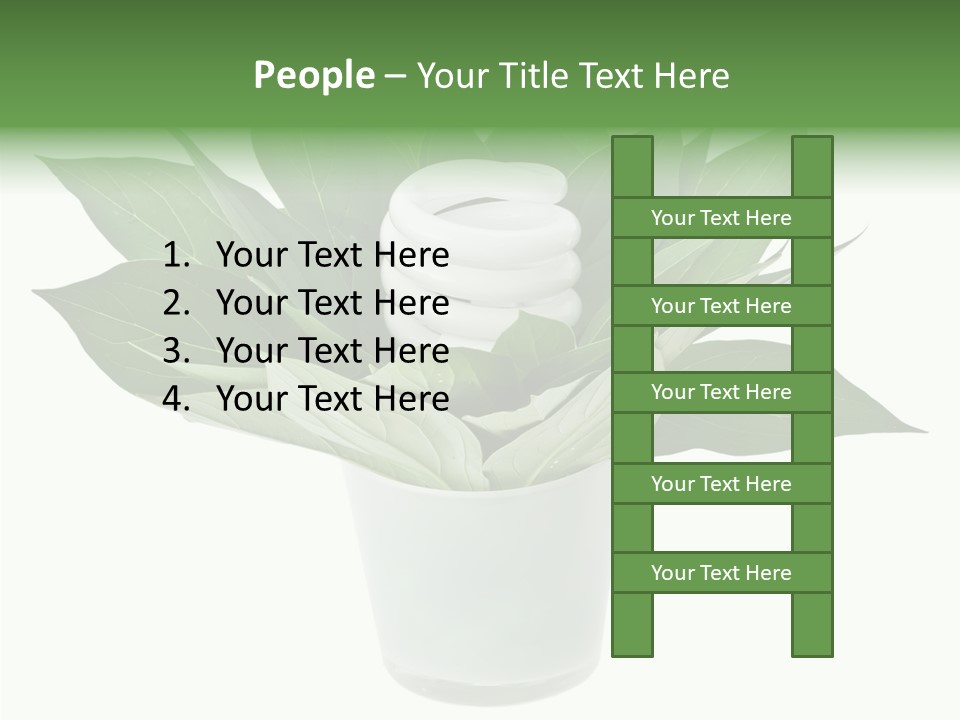 People – Your Title Text Here

1. Your Text Here
2. Your Text Here
3. Your Text Here
4. Your Text Here

Your Text Here

Your Text Here

Your Text Here

Your Text Here

Your Text Here